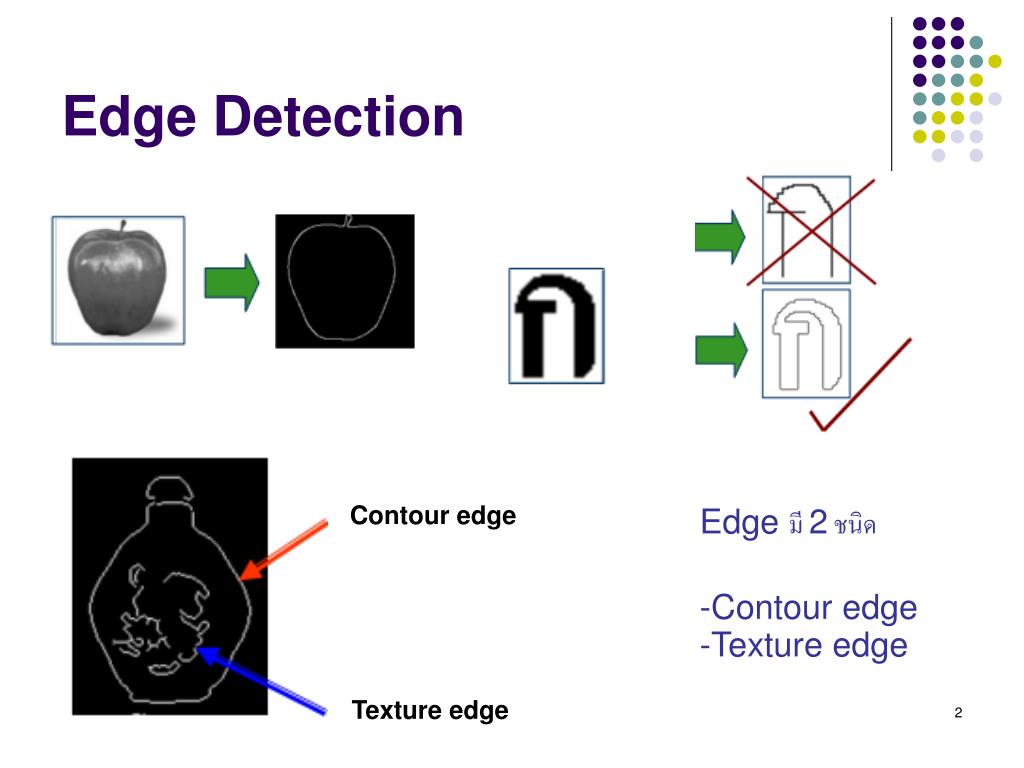 Edge Detection

ก

Contour edge

Texture edge

Edge มี 2 ชนิด

-Contour edge
-Texture edge

2